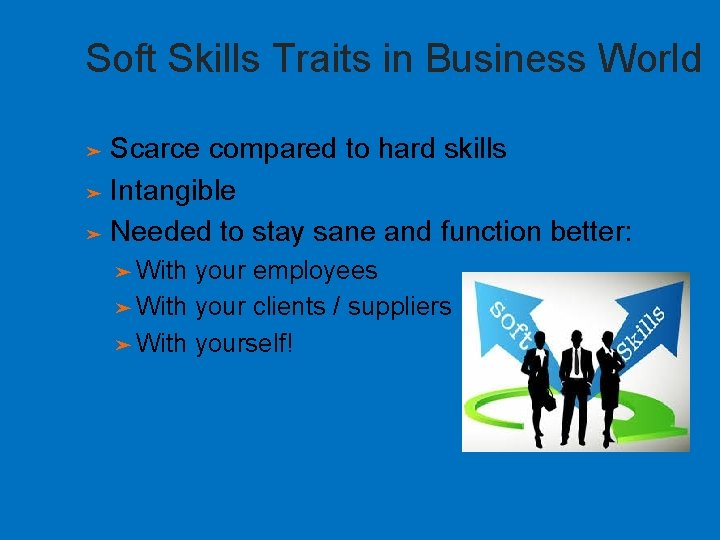 Soft Skills Traits in Business World

➤ Scarce compared to hard skills
➤ Intangible
➤ Needed to stay sane and function better:
➤ With your employees
➤ With your clients / suppliers
➤ With yourself!

Soft
Skills